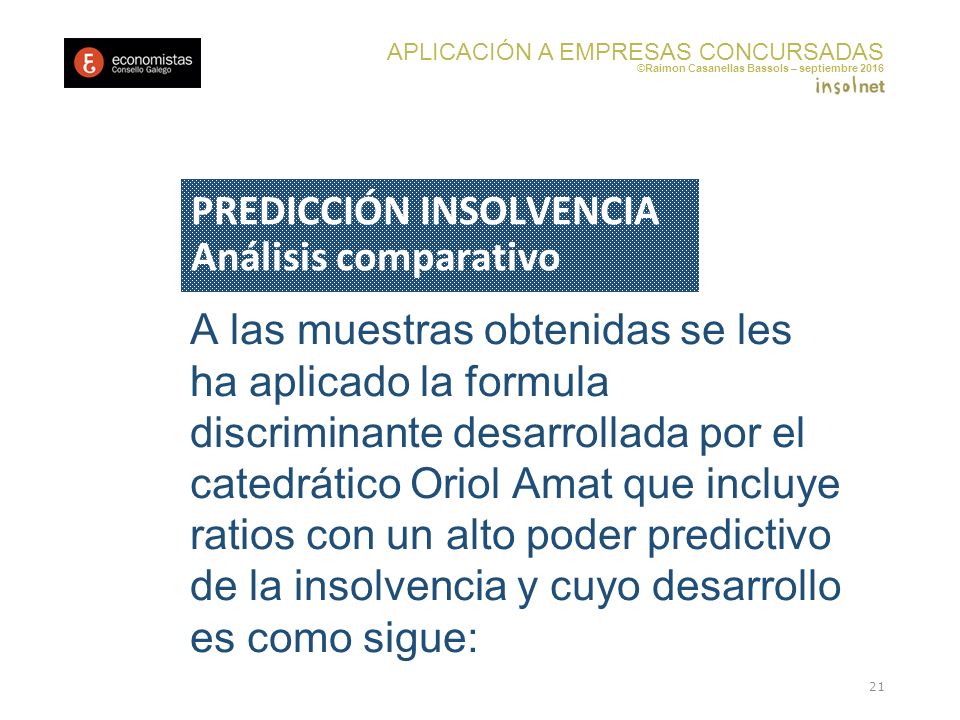 economistas
Consello Galego

APLICACIÓN A EMPRESAS CONCURSADAS
©Raimon Casanellas Bassols – septiembre 2016
insolnet

PREDICCIÓN INSOLVENCIA
Análisis comparativo

A las muestras obtenidas se les ha aplicado la formula discriminante desarrollada por el catedrático Oriol Amat que incluye ratios con un alto poder predictivo de la insolvencia y cuyo desarrollo es como sigue:

21